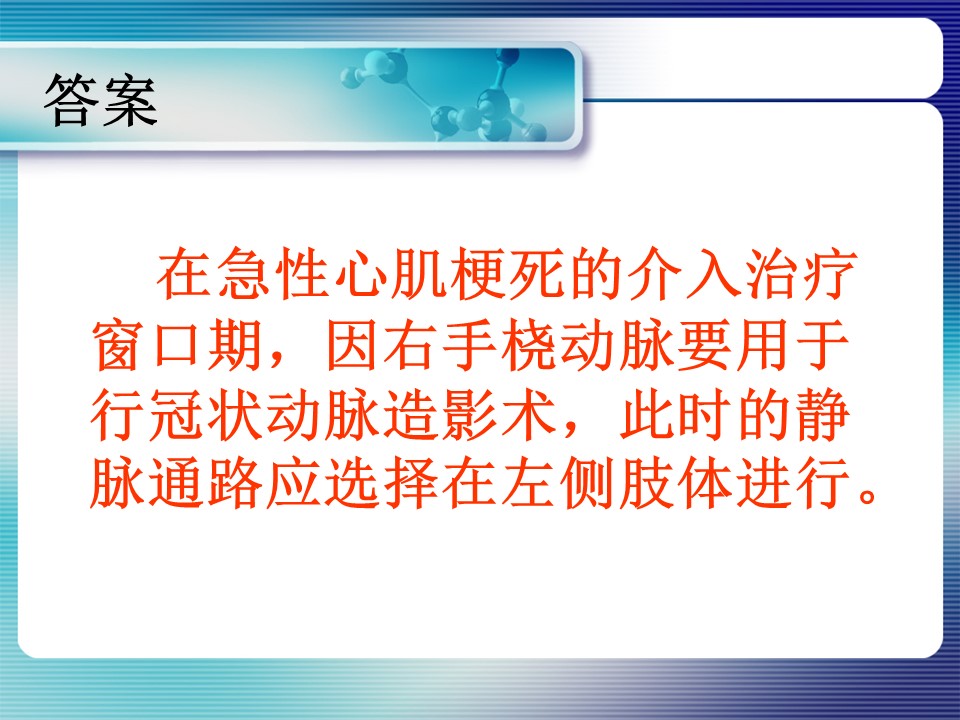 答案

在急性心肌梗死的介入治疗窗口期，因右手桡动脉要用于行冠状动脉造影术，此时的静脉通路应选择在左侧肢体进行。